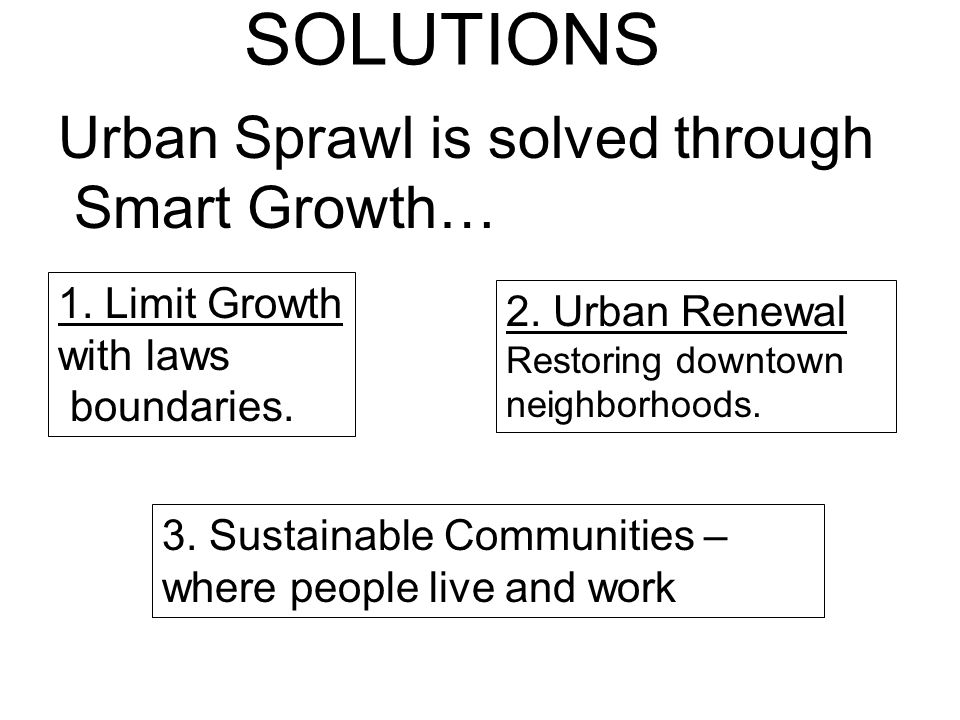 SOLUTIONS

Urban Sprawl is solved through Smart Growth…

1. Limit Growth with laws boundaries.

2. Urban Renewal Restoring downtown neighborhoods.

3. Sustainable Communities – where people live and work